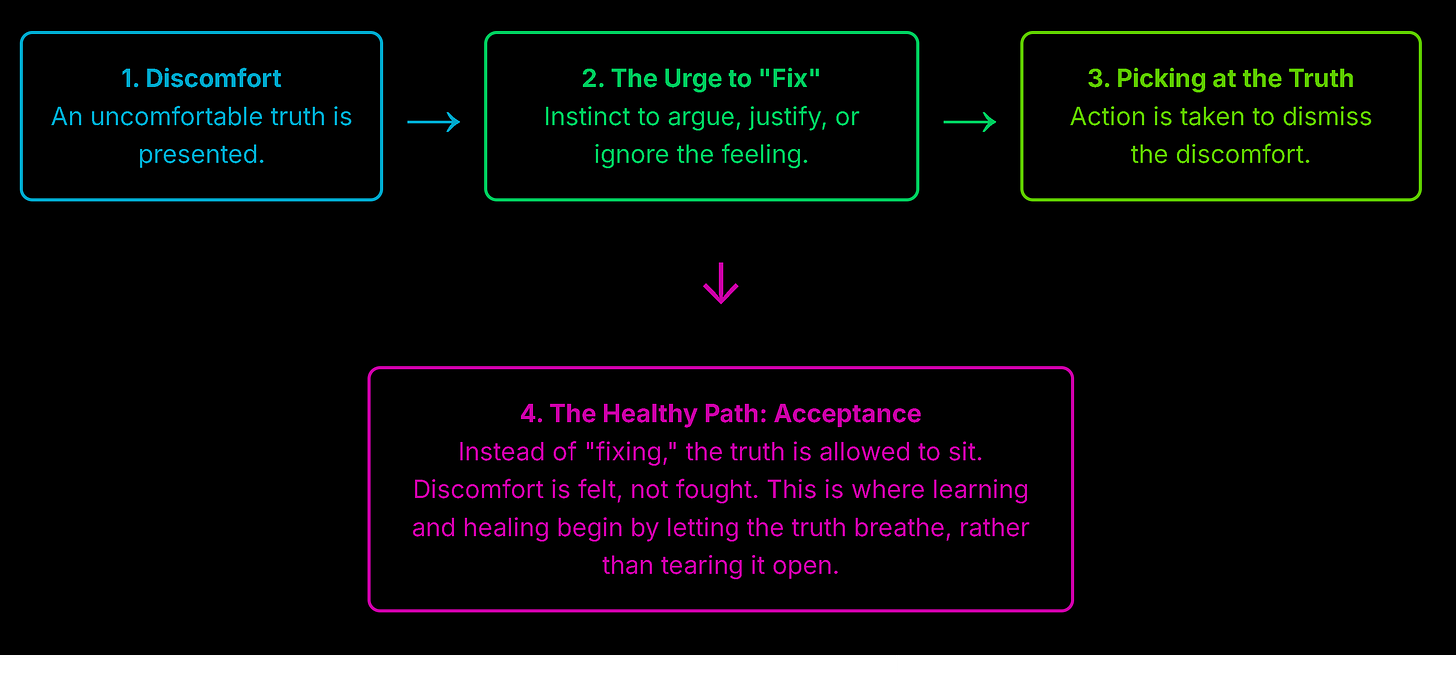 1. Discomfort
An uncomfortable truth is presented.

2. The Urge to "Fix"
Instinct to argue, justify, or ignore the feeling.

3. Picking at the Truth
Action is taken to dismiss the discomfort.

4. The Healthy Path: Acceptance
Instead of "fixing," the truth is allowed to sit. Discomfort is felt, not fought. This is where learning and healing begin by letting the truth breathe, rather than tearing it open.